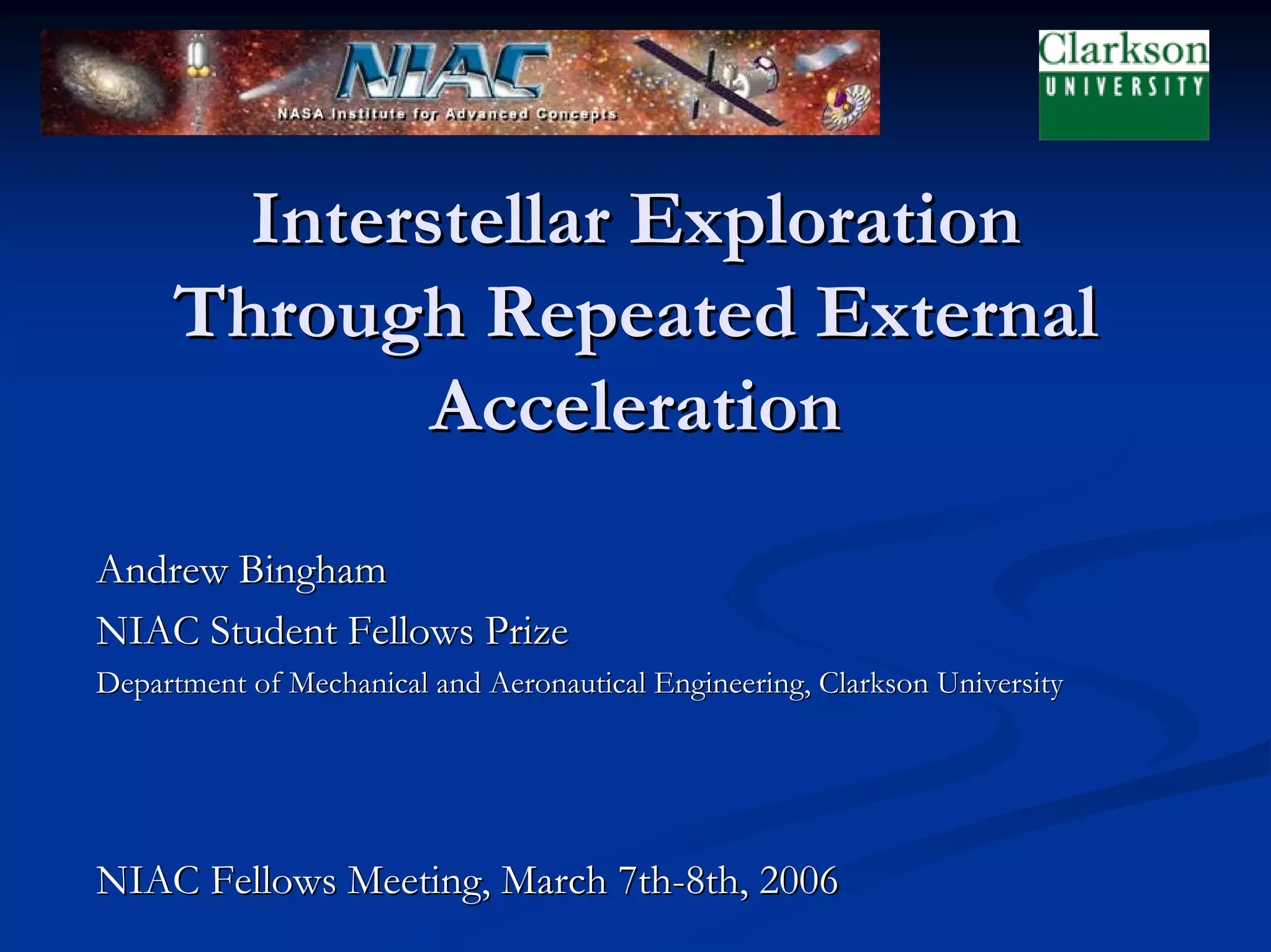 NIAC
NASA Institute for Advanced Concepts

Clarkson
UNIVERSITY

Interstellar Exploration Through Repeated External Acceleration

Andrew Bingham

NIAC Student Fellows Prize

Department of Mechanical and Aeronautical Engineering, Clarkson University

NIAC Fellows Meeting, March 7th-8th, 2006